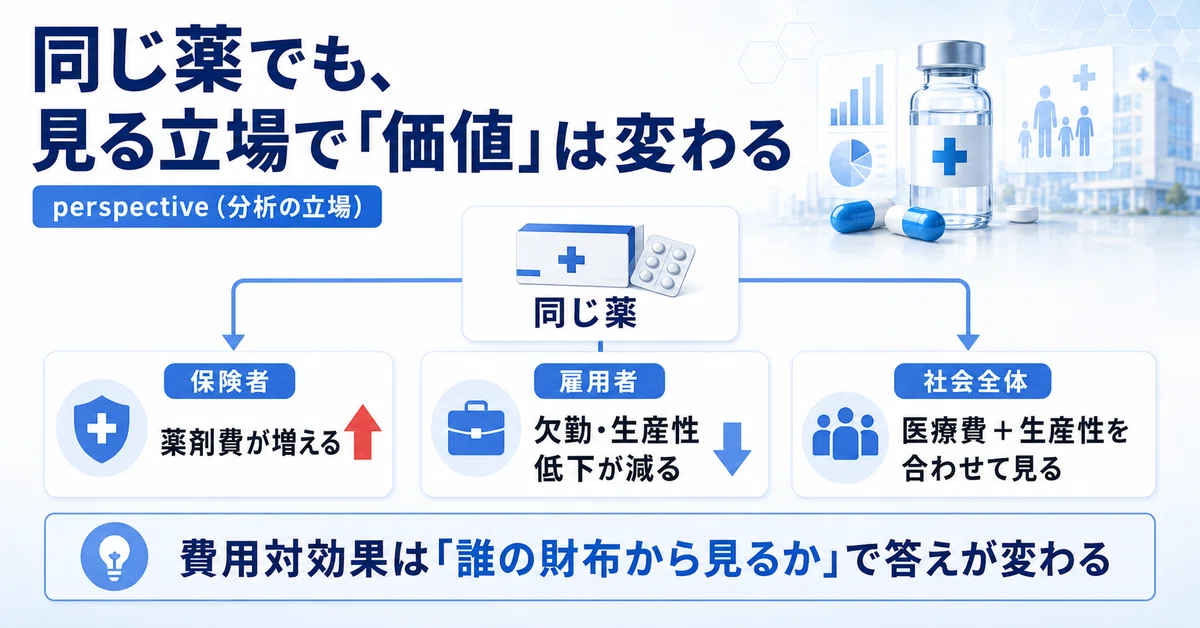 同じ薬でも、
見る立場で「価値」は変わる

perspective（分析の立場）

同じ薬

保険者
薬剤費が増える

雇用者
欠勤・生産性低下が減る

社会全体
医療費＋生産性を合わせて見る

費用対効果は「誰の財布から見るか」で答えが変わる